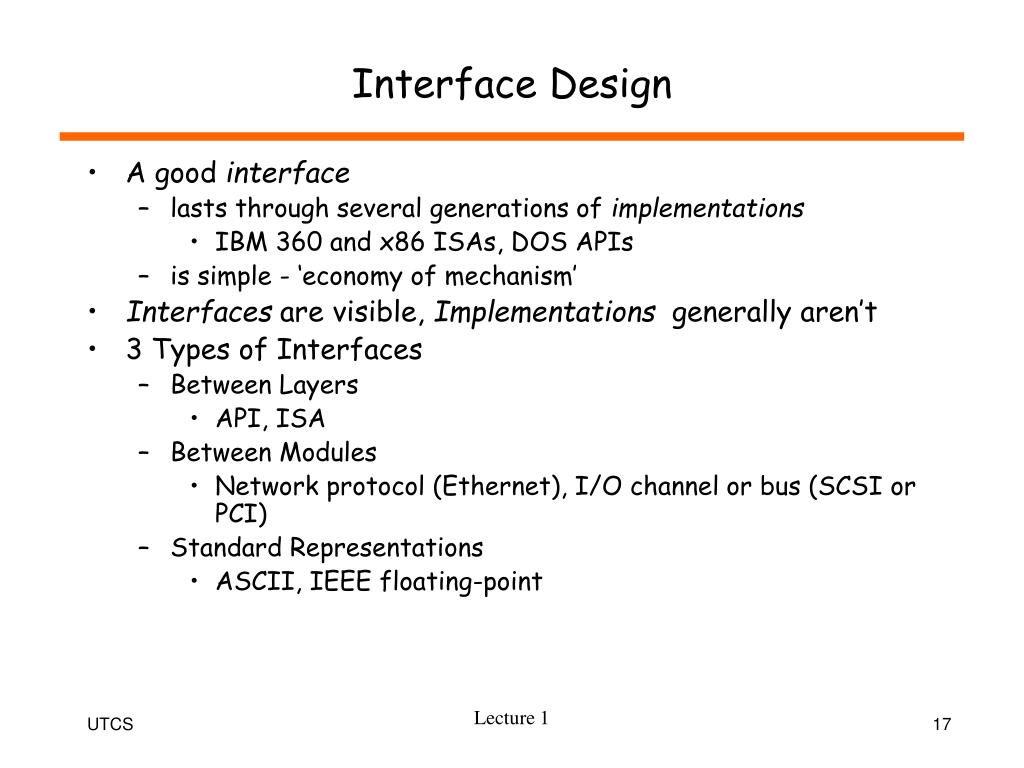 Interface Design

• A good interface
  – lasts through several generations of implementations
    • IBM 360 and x86 ISAs, DOS APIs
  – is simple - ‘economy of mechanism’
• Interfaces are visible, Implementations generally aren’t
• 3 Types of Interfaces
  – Between Layers
    • API, ISA
  – Between Modules
    • Network protocol (Ethernet), I/O channel or bus (SCSI or PCI)
  – Standard Representations
    • ASCII, IEEE floating-point

UTCS

Lecture 1

17